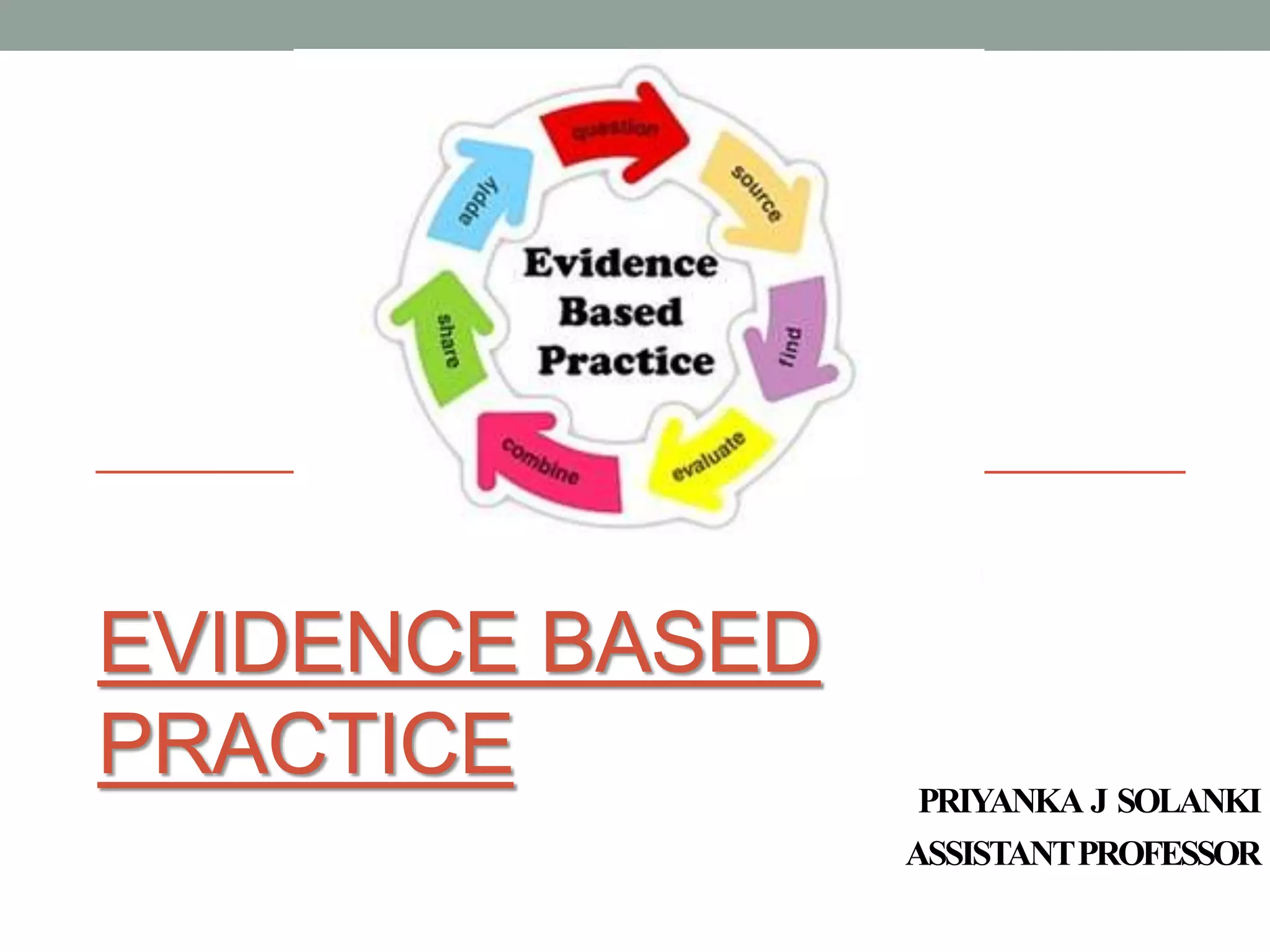 question
source
find
evaluate
combine
share
apply

Evidence Based Practice

EVIDENCE BASED PRACTICE

PRIYANKA J SOLANKI
ASSISTANT PROFESSOR